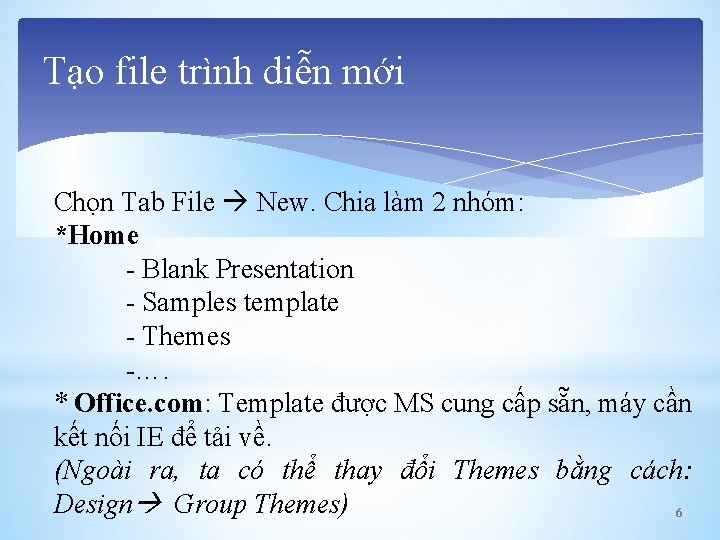 Tạo file trình diễn mới

Chọn Tab File → New. Chia làm 2 nhóm:
*Home
- Blank Presentation
- Samples template
- Themes
-….
* Office.com: Template được MS cung cấp sẵn, máy cần kết nối IE để tải về.
(Ngoài ra, ta có thể thay đổi Themes bằng cách: Design→ Group Themes)

6